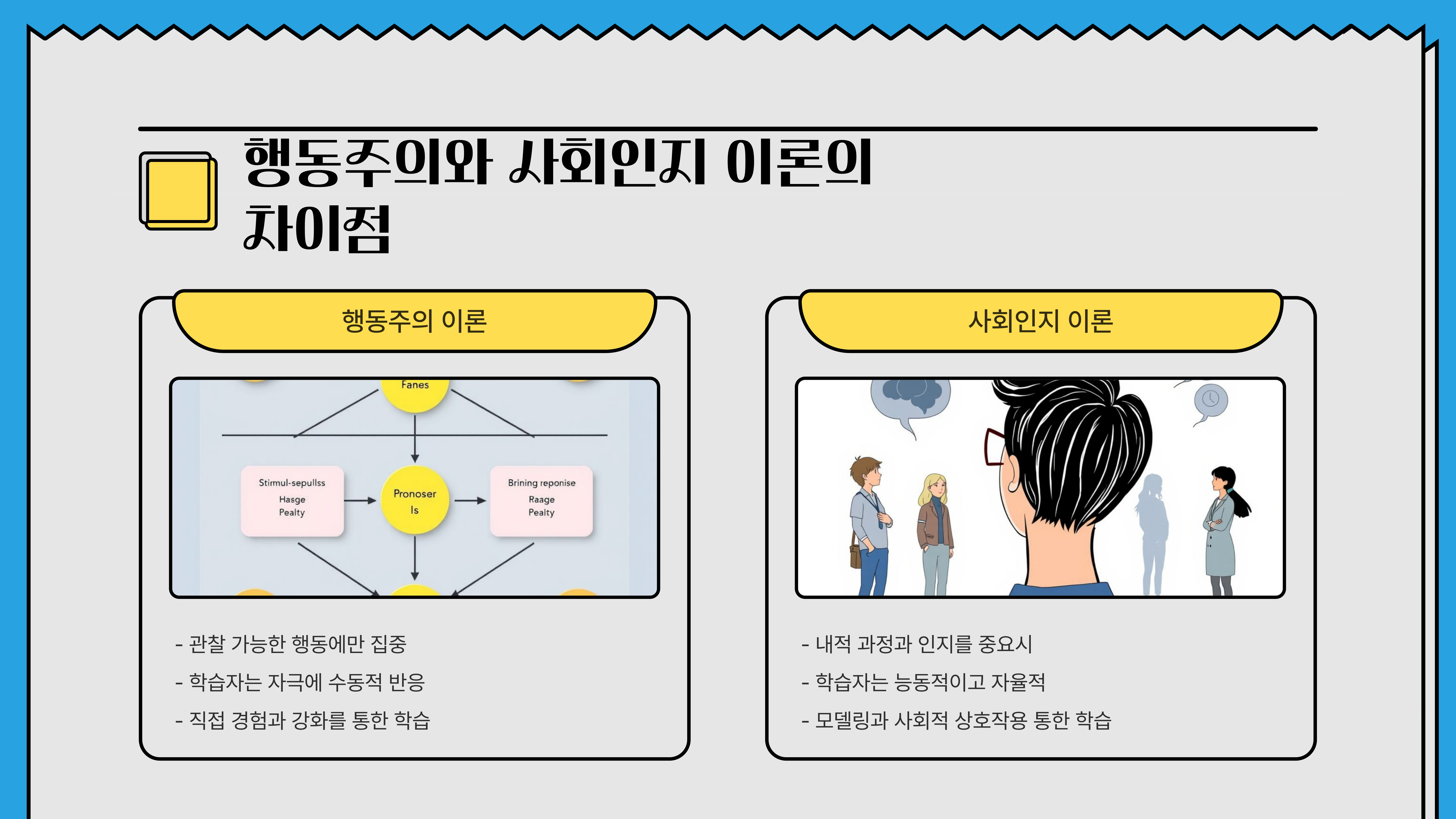 행동주의와 사회인지 이론의 차이점

행동주의 이론

Fanes

Stimul-sepullss
Hasge
Pealty

Pronoser
Is

Brining reponise
Raage
Pealty

- 관찰 가능한 행동에만 집중
- 학습자는 자극에 수동적 반응
- 직접 경험과 강화를 통한 학습

사회인지 이론

- 내적 과정과 인지를 중요시
- 학습자는 능동적이고 자율적
- 모델링과 사회적 상호작용 통한 학습